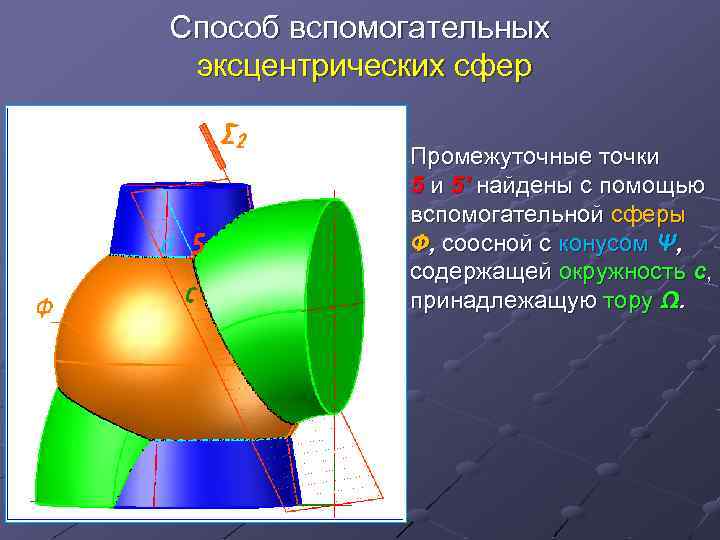 Способ вспомогательных эксцентрических сфер

$\Sigma_2$

5

c

Ф

Промежуточные точки 5 и 5' найдены с помощью вспомогательной сферы Ф, соосной с конусом Ψ, содержащей окружность c, принадлежащую тору Ω.